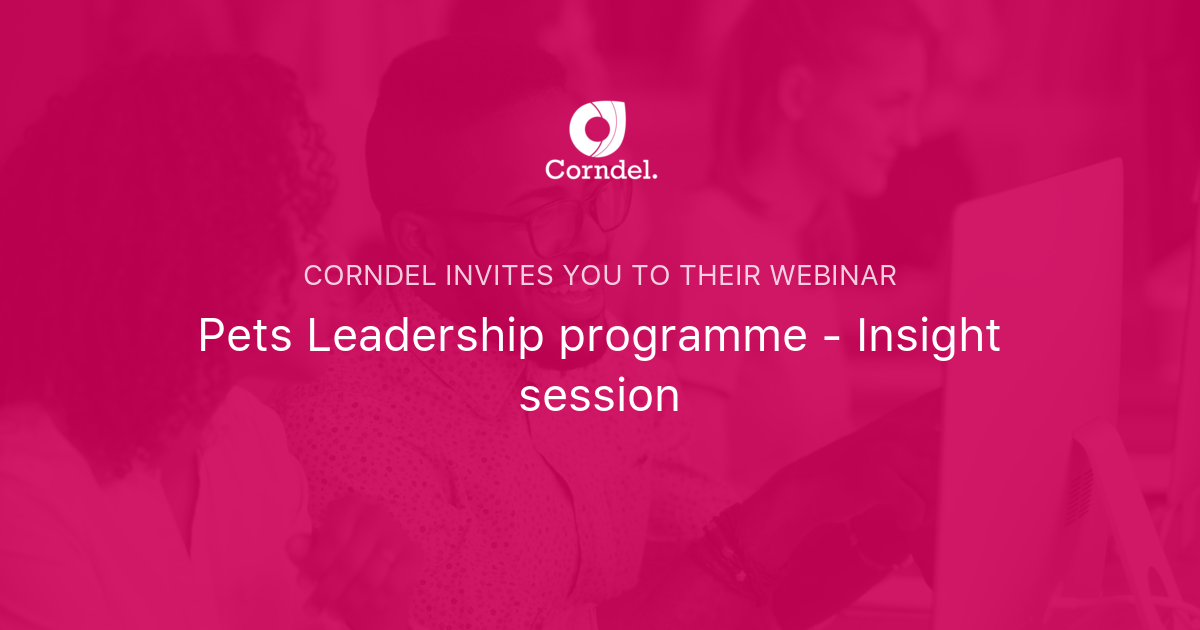 Corndel.

CORNDEL INVITES YOU TO THEIR WEBINAR

Pets Leadership programme - Insight session